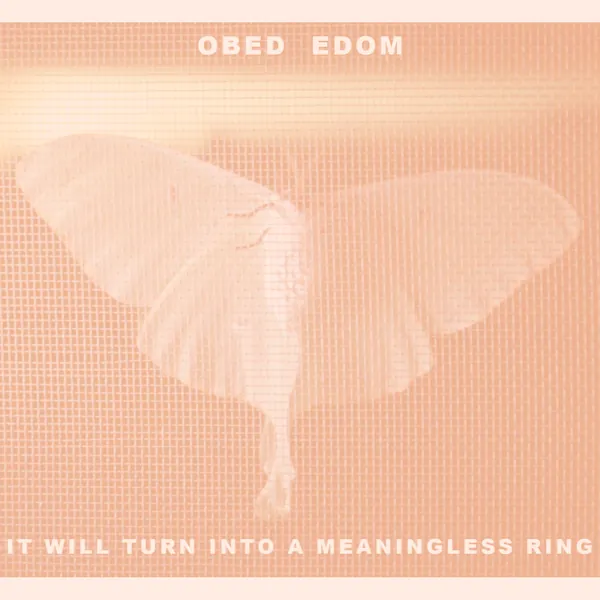 OBED EDOM

IT WILL TURN INTO A MEANINGLESS RING